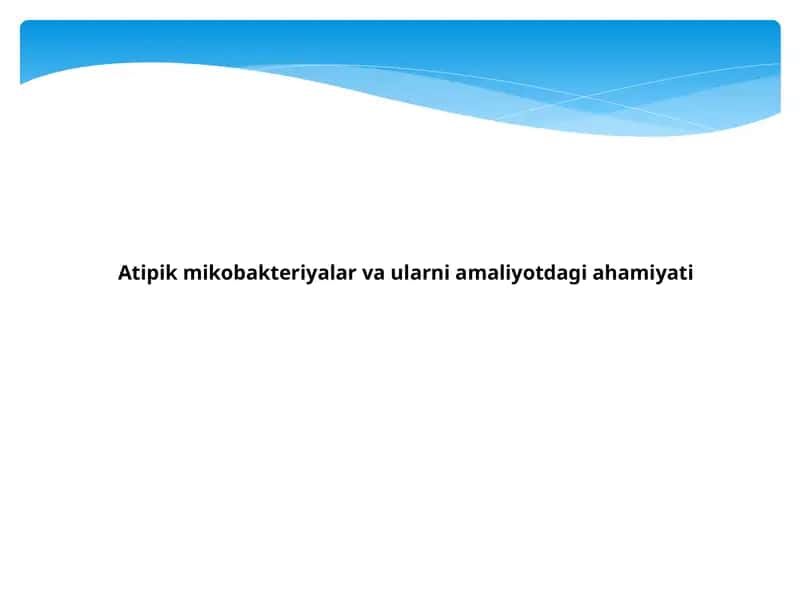 Atipik mikobakteriyalar va ularni amaliyotdagi ahamiyati